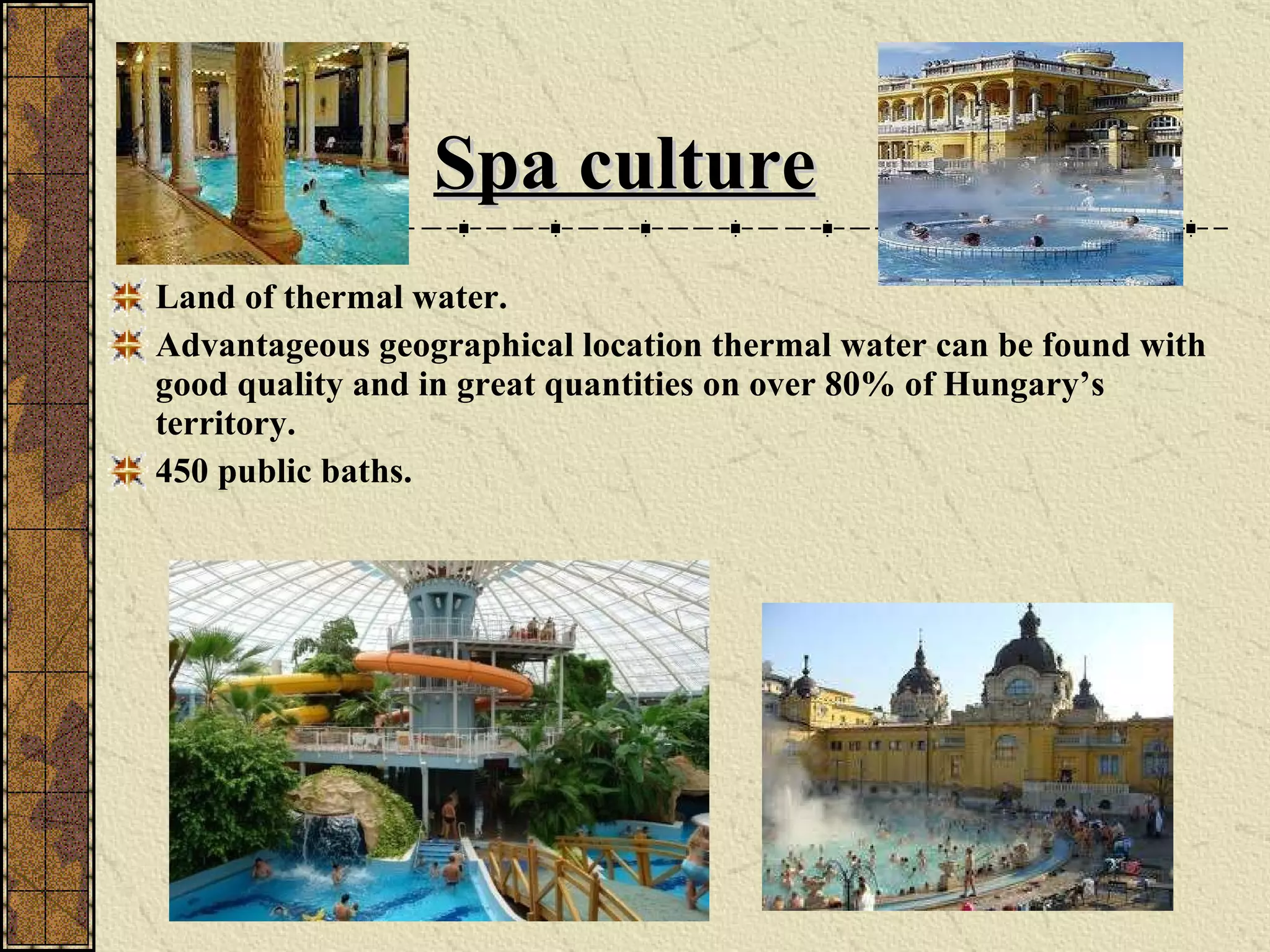 Spa culture

Land of thermal water.

Advantageous geographical location thermal water can be found with good quality and in great quantities on over 80% of Hungary’s territory.

450 public baths.